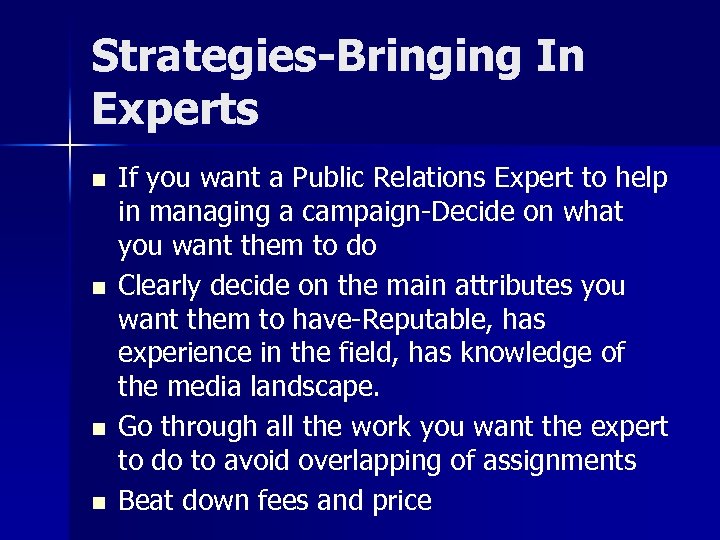 Strategies-Bringing In Experts

- If you want a Public Relations Expert to help in managing a campaign-Decide on what you want them to do
- Clearly decide on the main attributes you want them to have-Reputable, has experience in the field, has knowledge of the media landscape.
- Go through all the work you want the expert to do to avoid overlapping of assignments
- Beat down fees and price